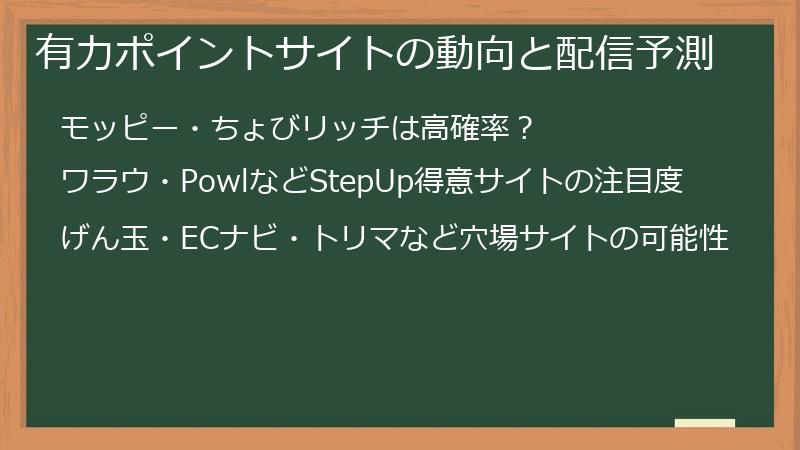 有力ポイントサイトの動向と配信予測

モッピー・ちょびリッチは高確率？

ワラウ・PowlなどStepUp得意サイトの注目度

げん玉・ECナビ・トリマなど穴場サイトの可能性